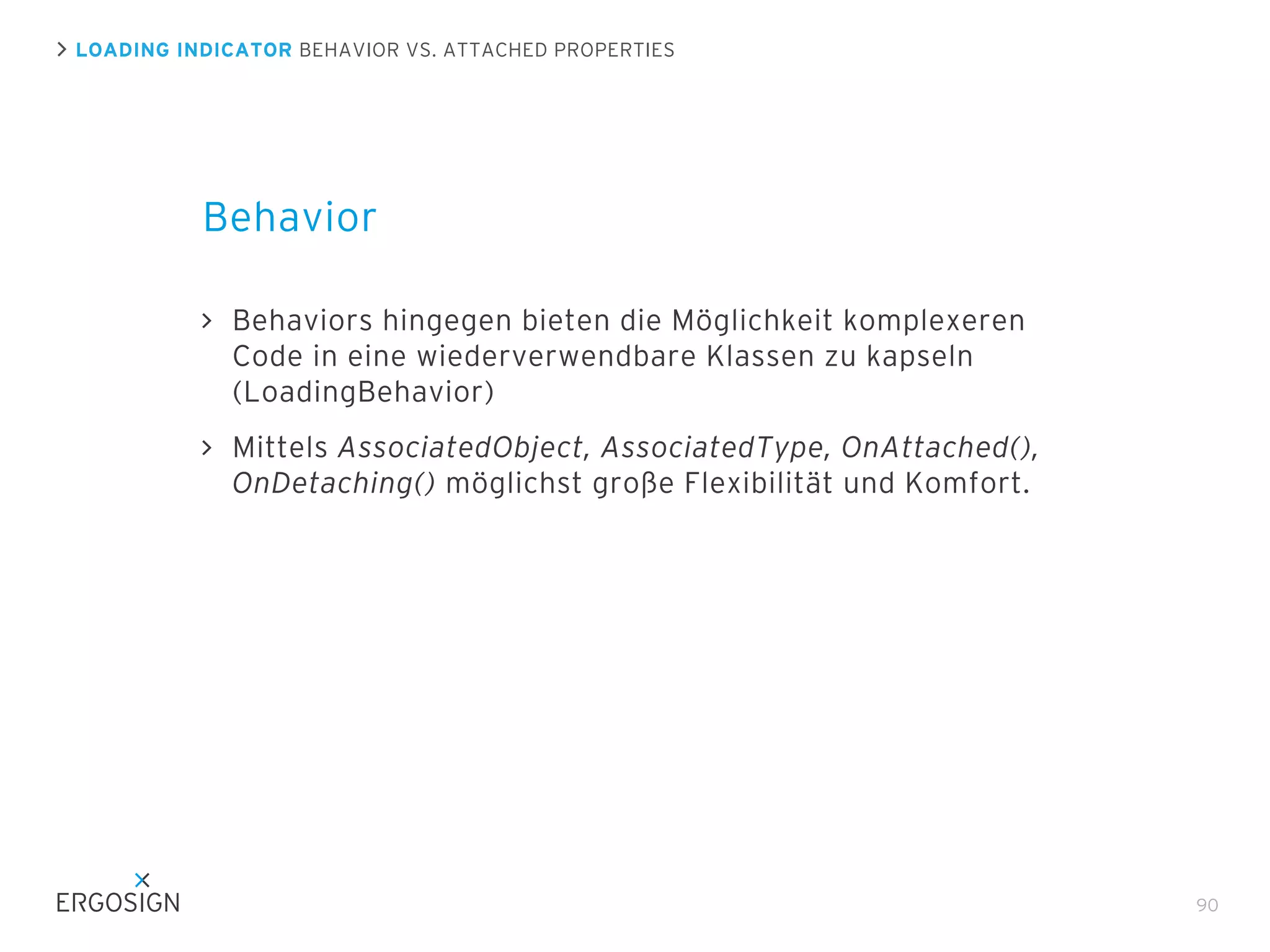 > LOADING INDICATOR BEHAVIOR VS. ATTACHED PROPERTIES

Behavior

> Behaviors hingegen bieten die Möglichkeit komplexeren Code in eine wiederverwendbare Klassen zu kapseln (LoadingBehavior)

> Mittels AssociatedObject, AssociatedType, OnAttached(), OnDetaching() möglichst große Flexibilität und Komfort.

ERGOSIGN

90